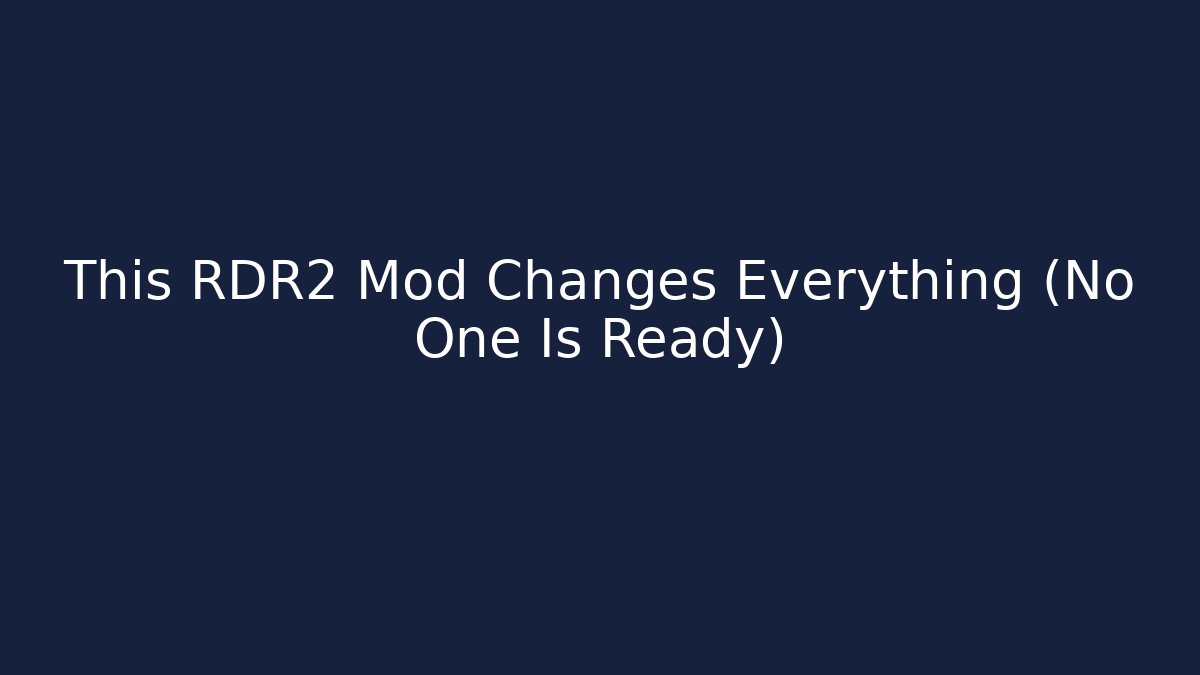 This RDR2 Mod Changes Everything (No One Is Ready)